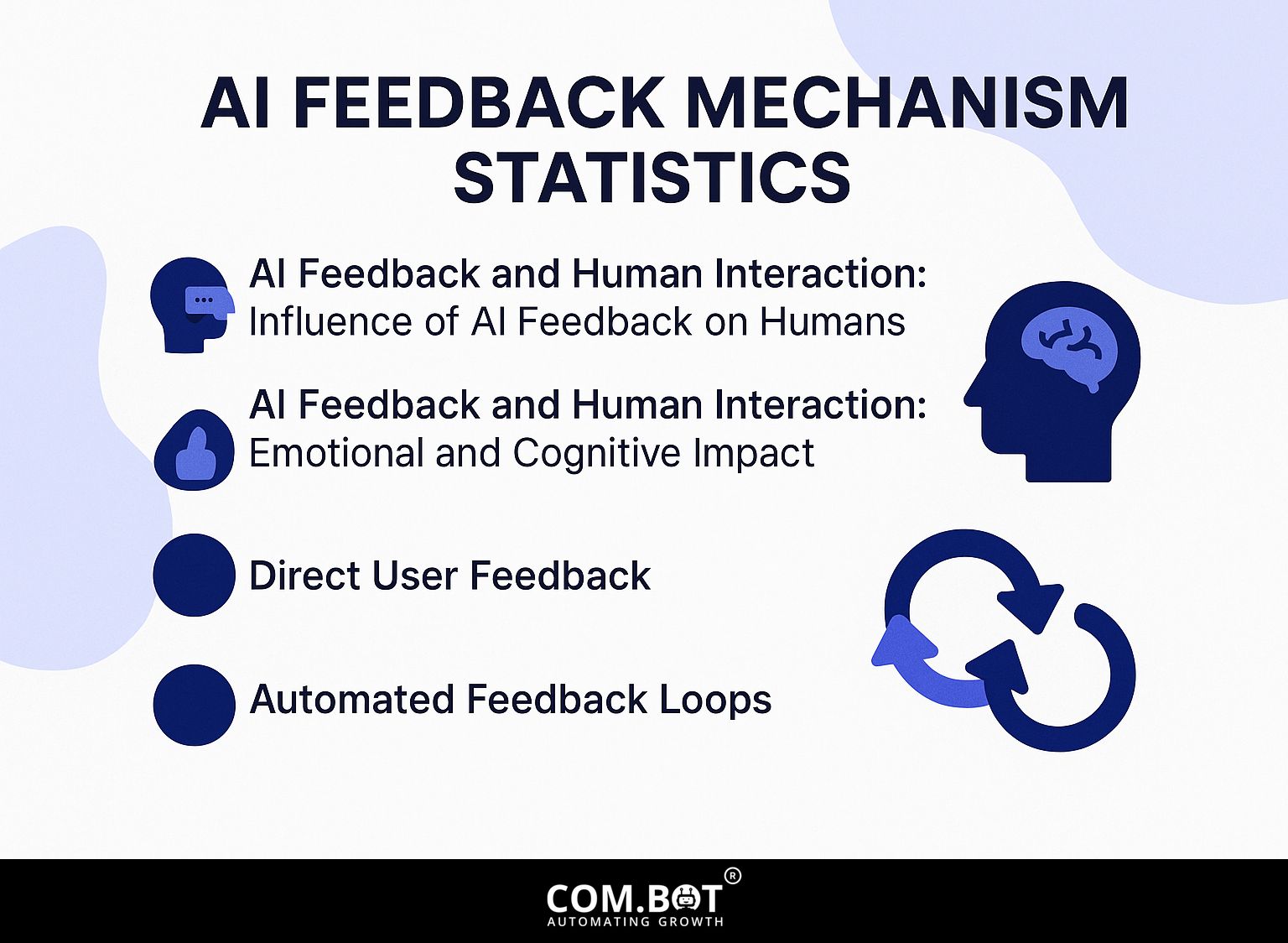 AI FEEDBACK MECHANISM STATISTICS

AI Feedback and Human Interaction:
Influence of AI Feedback on Humans

AI Feedback and Human Interaction:
Emotional and Cognitive Impact

Direct User Feedback

Automated Feedback Loops

COM.BOT®
AUTOMATING GROWTH